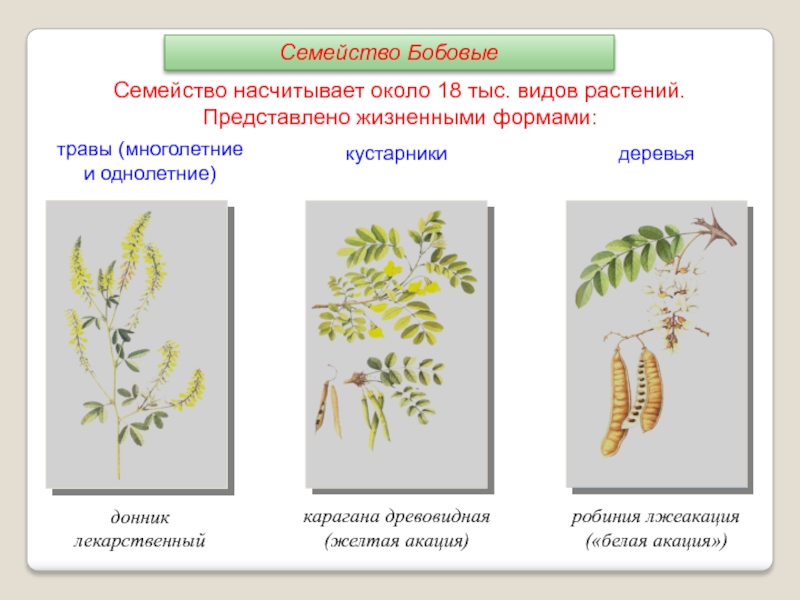 Семейство Бобовые

Семейство насчитывает около 18 тыс. видов растений. Представлено жизненными формами:

травы (многолетние и однолетние)

кустарники

деревья

донник лекарственный

карагана древовидная (желтая акация)

робиния лжеакация («белая акация»)